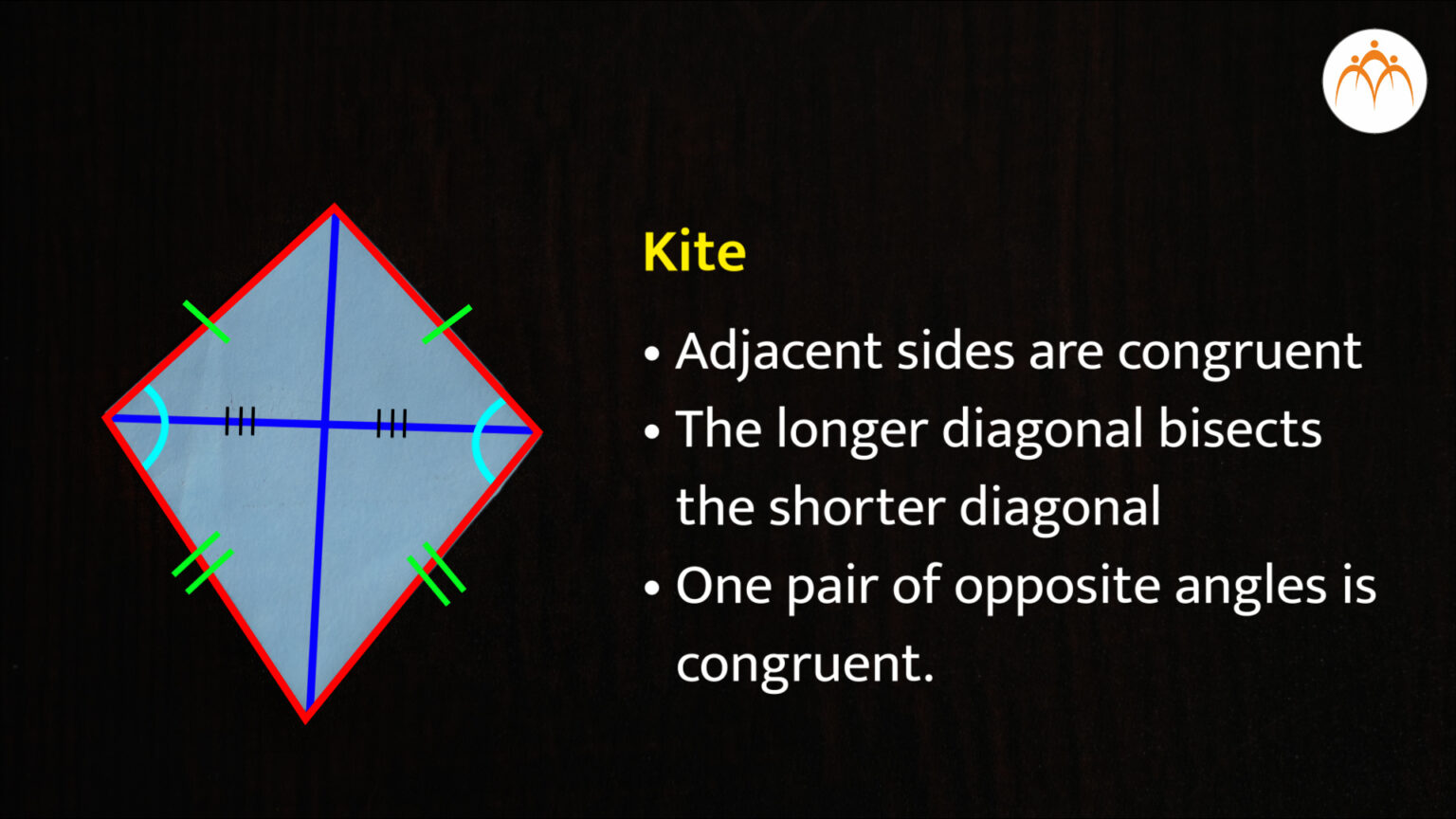 Kite

• Adjacent sides are congruent
• The longer diagonal bisects the shorter diagonal
• One pair of opposite angles is congruent.